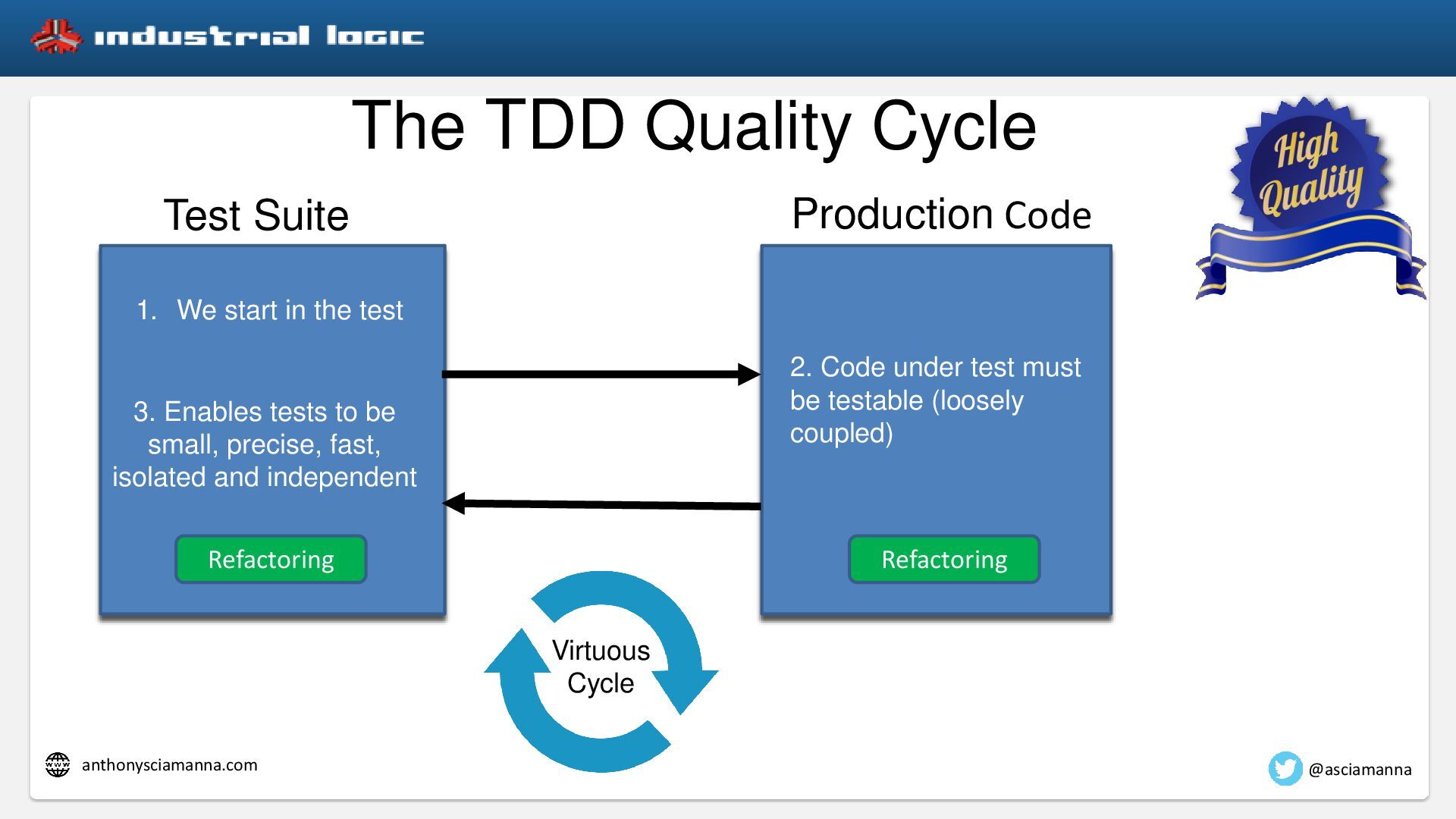 industrial logic

The TDD Quality Cycle

High Quality

Test Suite

1. We start in the test

3. Enables tests to be small, precise, fast, isolated and independent

Refactoring

Production Code

2. Code under test must be testable (loosely coupled)

Refactoring

Virtuous Cycle

www anthonysciamanna.com

@asciamanna